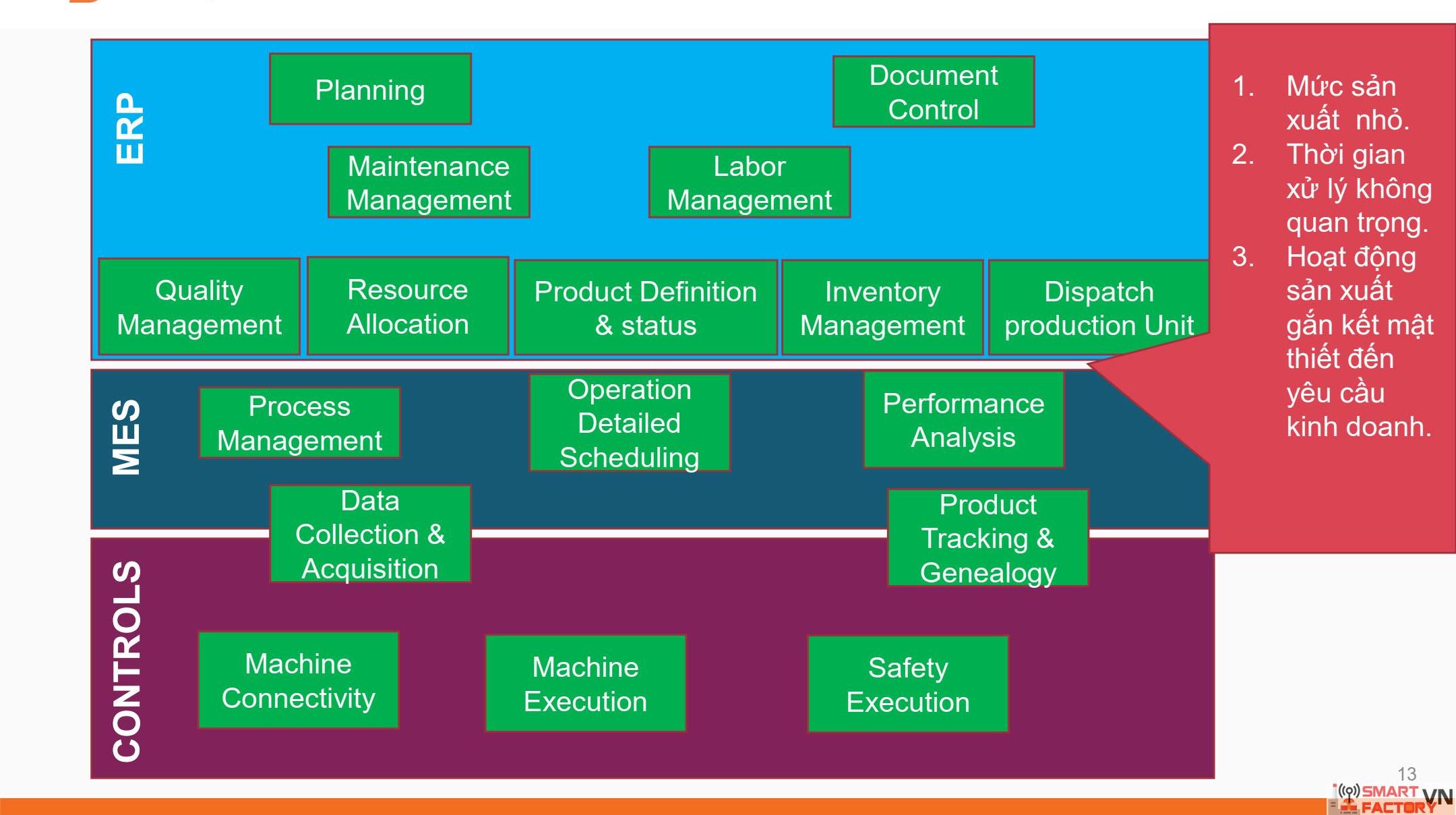 ERP

Planning

Document Control

Maintenance Management

Labor Management

Quality Management

Resource Allocation

Product Definition & status

Inventory Management

Dispatch production Unit

MES

Process Management

Operation Detailed Scheduling

Performance Analysis

Data Collection & Acquisition

Product Tracking & Genealogy

CONTROLS

Machine Connectivity

Machine Execution

Safety Execution

1. Mức sản xuất nhỏ.
2. Thời gian xử lý không quan trọng.
3. Hoạt động sản xuất gắn kết mật thiết đến yêu cầu kinh doanh.

13

SMART FACTORY VN